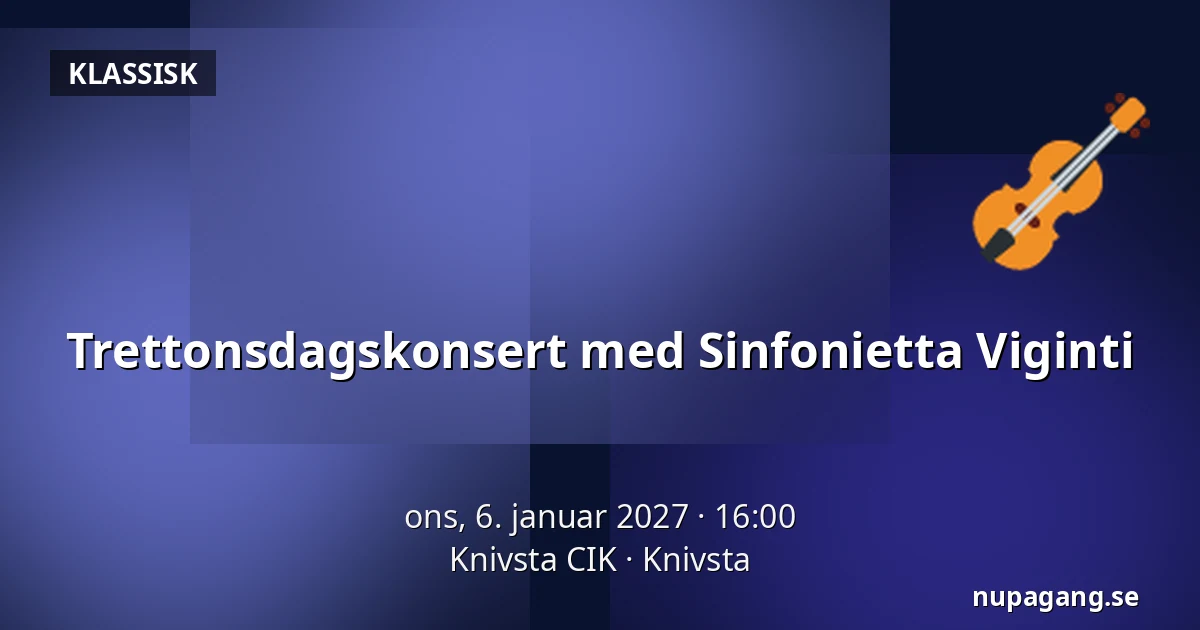 KLASSISK

Trettonsdagskonsert med Sinfonietta Viginti

ons, 6. januar 2027 · 16:00
Knivsta CIK · Knivsta

nupagang.se